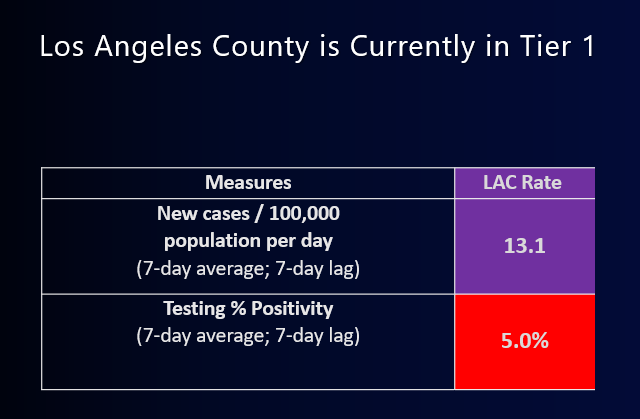 Los Angeles County is Currently in Tier 1

| Measures | LAC Rate |
|---|---|
| New cases / 100,000 population per day (7-day average; 7-day lag) | 13.1 |
| Testing % Positivity (7-day average; 7-day lag) | 5.0% |